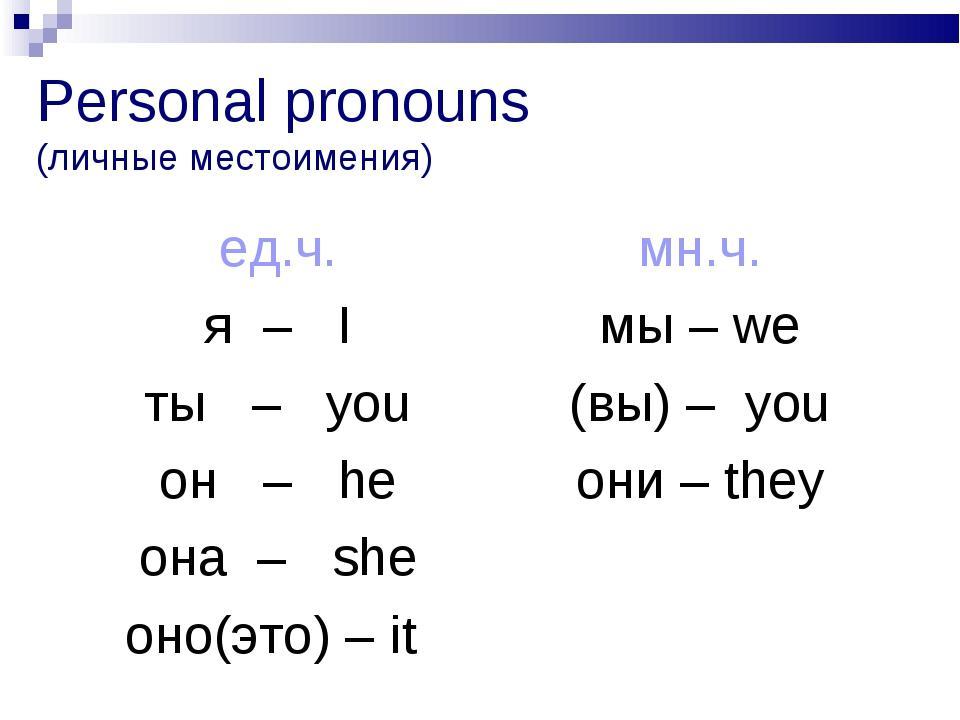 Personal pronouns
(личные местоимения)

ед.ч.

я – I

ты – you

он – he

она – she

оно(это) – it

мн.ч.

мы – we

(вы) – you

они – they